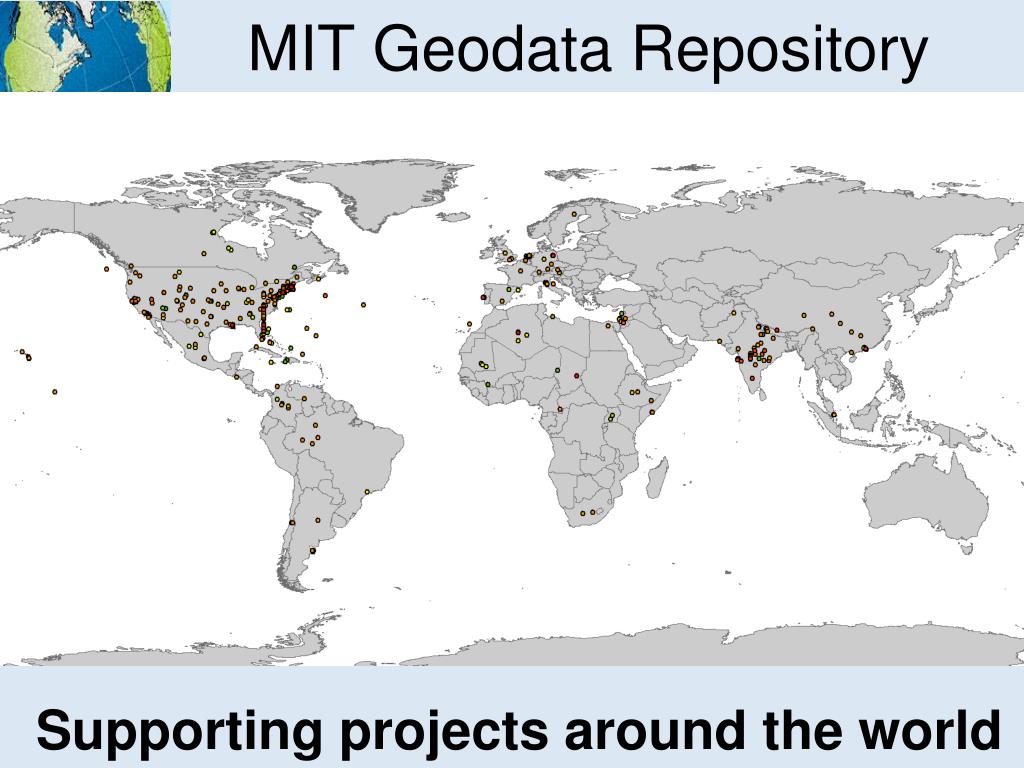 MIT Geodata Repository

Supporting projects around the world